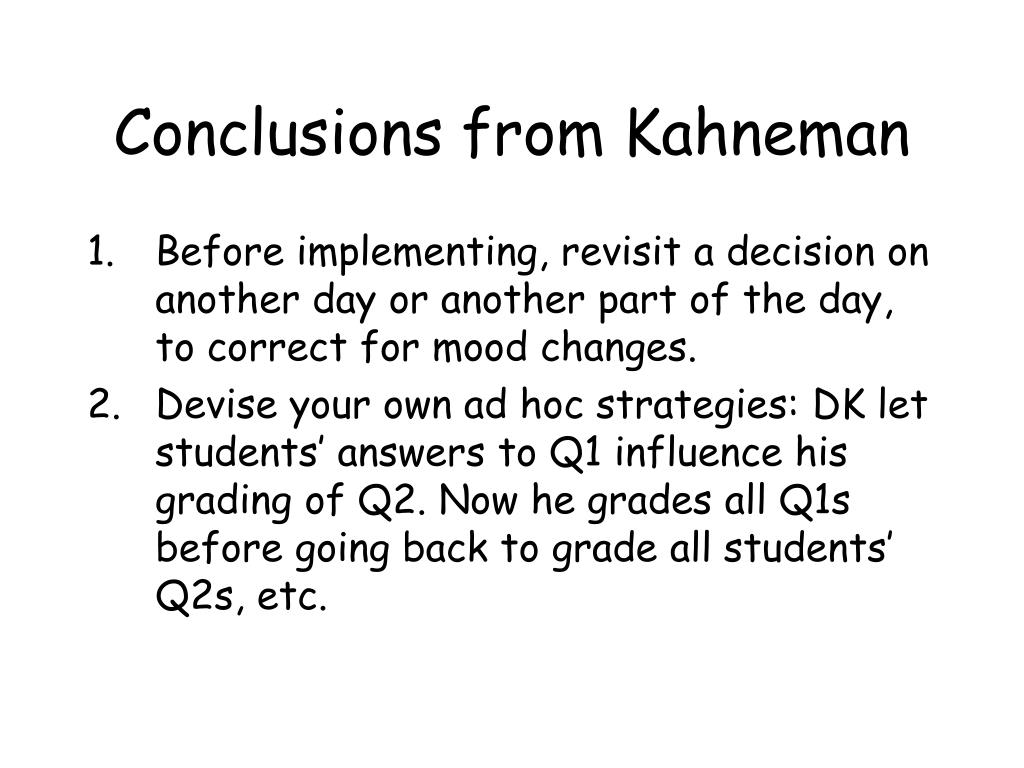 Conclusions from Kahneman

1. Before implementing, revisit a decision on another day or another part of the day, to correct for mood changes.
2. Devise your own ad hoc strategies: DK let students’ answers to Q1 influence his grading of Q2. Now he grades all Q1s before going back to grade all students’ Q2s, etc.